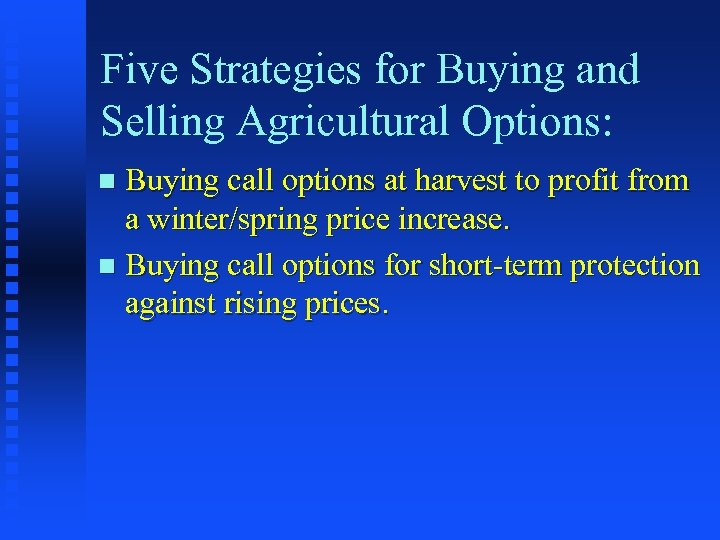 Five Strategies for Buying and Selling Agricultural Options:

Buying call options at harvest to profit from a winter/spring price increase.

Buying call options for short-term protection against rising prices.